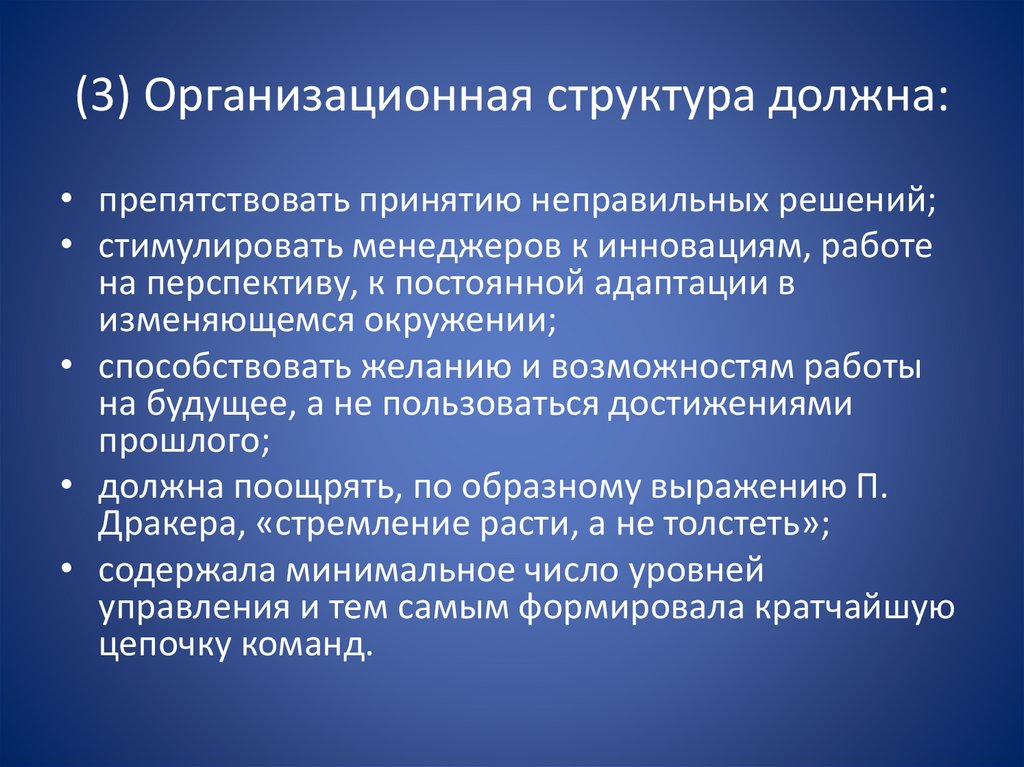 (3) Организационная структура должна:

• препятствовать принятию неправильных решений;
• стимулировать менеджеров к инновациям, работе на перспективу, к постоянной адаптации в изменяющемся окружении;
• способствовать желанию и возможностям работы на будущее, а не пользоваться достижениями прошлого;
• должна поощрять, по образному выражению П. Дракера, «стремление расти, а не толстеть»;
• содержала минимальное число уровней управления и тем самым формировала кратчайшую цепочку команд.